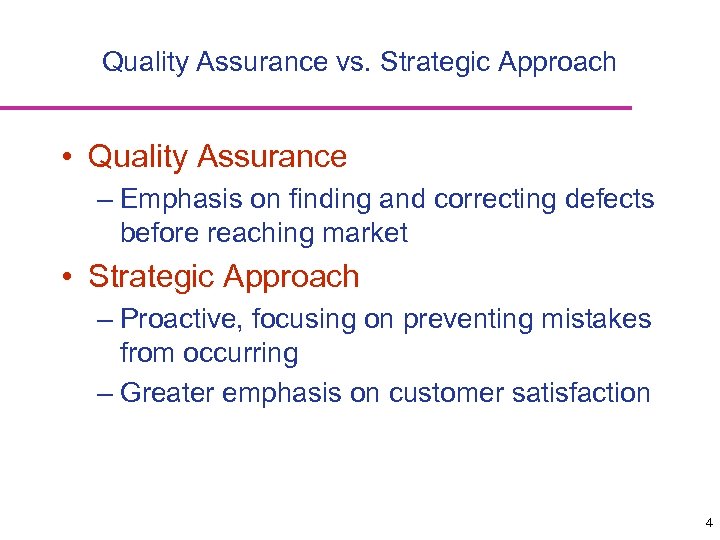 Quality Assurance vs. Strategic Approach

• Quality Assurance
– Emphasis on finding and correcting defects before reaching market
• Strategic Approach
– Proactive, focusing on preventing mistakes from occurring
– Greater emphasis on customer satisfaction

4